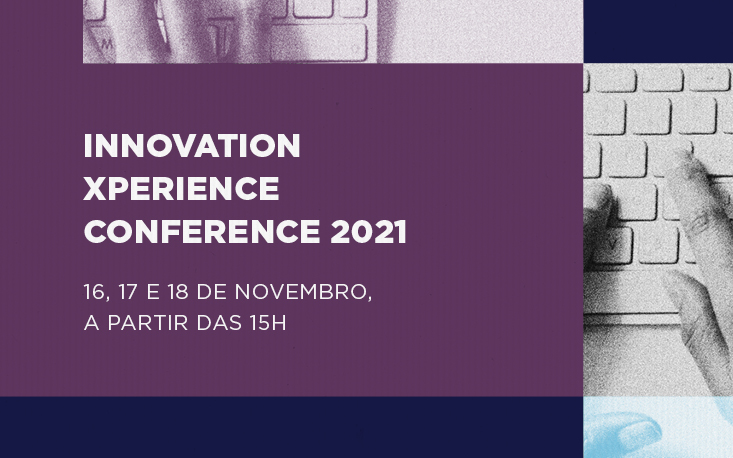 INNOVATION XPERIENCE CONFERENCE 2021

16, 17 E 18 DE NOVEMBRO, A PARTIR DAS 15H